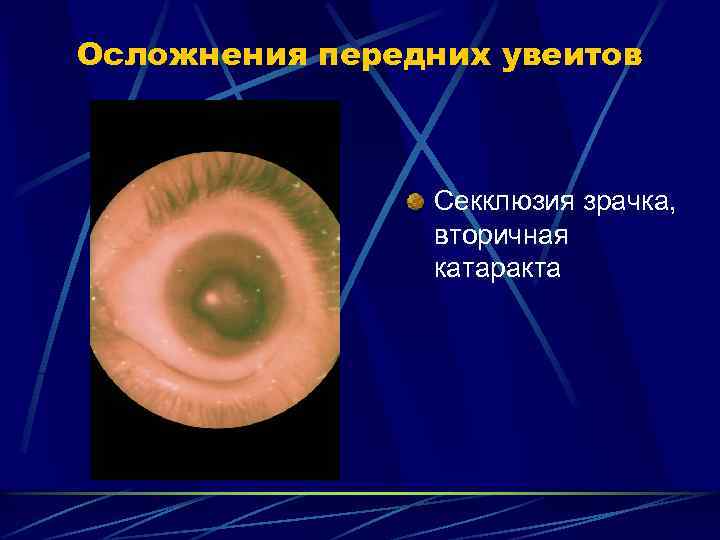 Осложнения передних увеитов

Секклюзия зрачка, вторичная катаракта